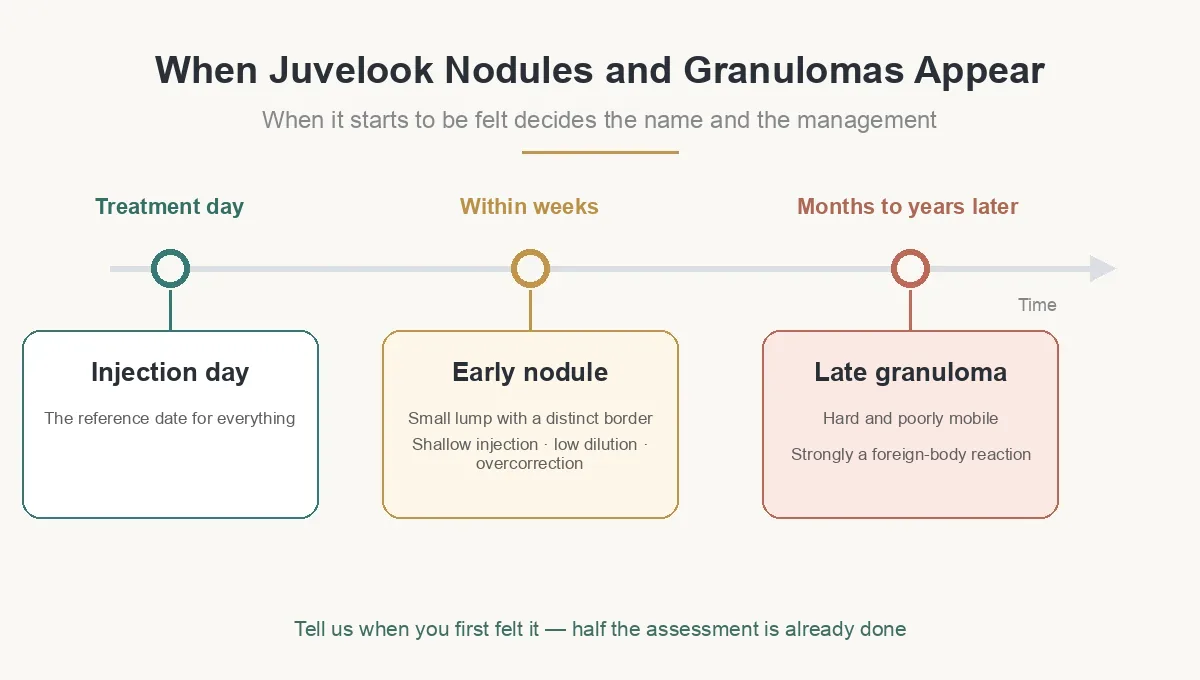 When Juvelook Nodules and Granulomas Appear

When it starts to be felt decides the name and the management

Treatment day

Within weeks

Months to years later

Time

Injection day

The reference date for everything

Early nodule

Small lump with a distinct border

Shallow injection · low dilution · overcorrection

Late granuloma

Hard and poorly mobile

Strongly a foreign-body reaction

Tell us when you first felt it — half the assessment is already done